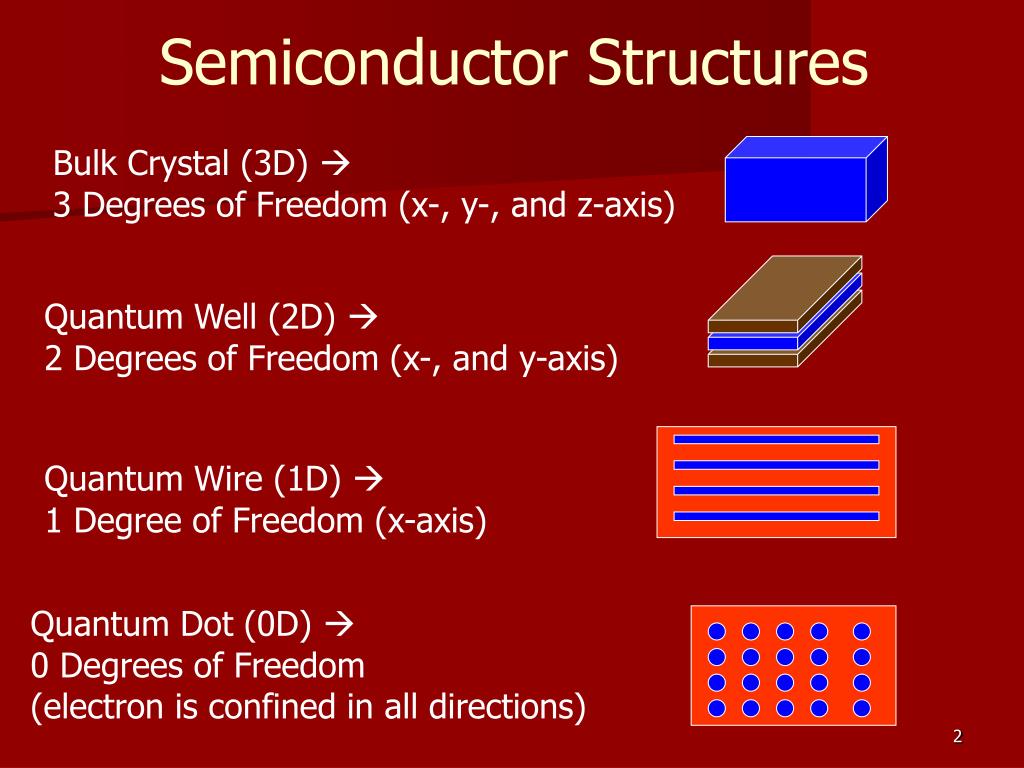 Semiconductor Structures

Bulk Crystal (3D) →
3 Degrees of Freedom (x-, y-, and z-axis)

Quantum Well (2D) →
2 Degrees of Freedom (x-, and y-axis)

Quantum Wire (1D) →
1 Degree of Freedom (x-axis)

Quantum Dot (0D) →
0 Degrees of Freedom
(electron is confined in all directions)

2